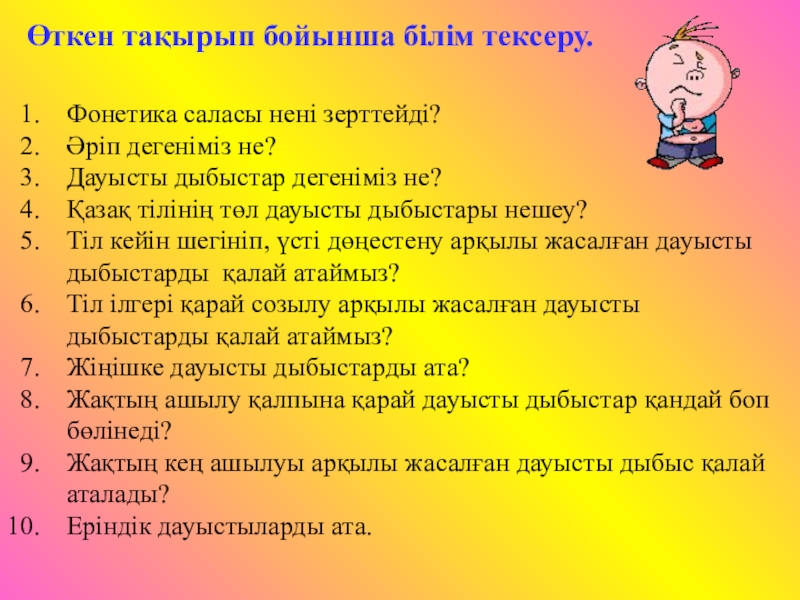 Өткен тақырып бойынша білім тексеру.

1. Фонетика саласы нені зерттейді?
2. Әріп дегеніміз не?
3. Дауысты дыбыстар дегеніміз не?
4. Қазақ тілінің төл дауысты дыбыстары нешеу?
5. Тіл кейін шегініп, үсті дөңестену арқылы жасалған дауысты дыбыстарды қалай атаймыз?
6. Тіл ілгері қарай созылу арқылы жасалған дауысты дыбыстарды қалай атаймыз?
7. Жіңішке дауысты дыбыстарды ата?
8. Жақтың ашылу қалпына қарай дауысты дыбыстар қандай боп бөлінеді?
9. Жақтың кең ашылуы арқылы жасалған дауысты дыбыс қалай аталады?
10. Еріндік дауыстыларды ата.